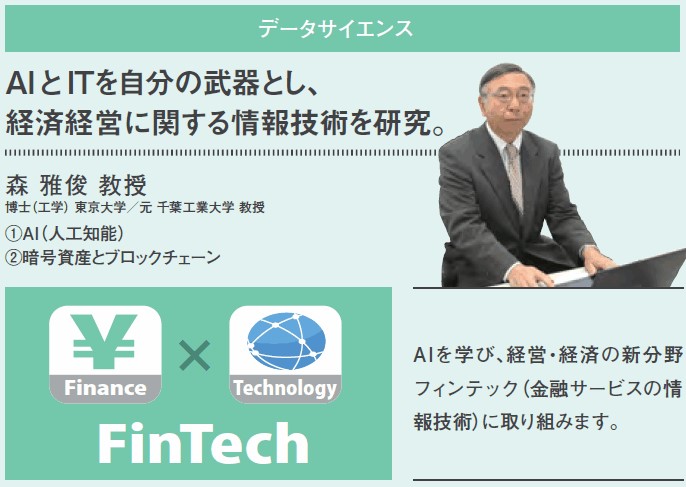 データサイエンス

AIとITを自分の武器とし、経済経営に関する情報技術を研究。

森 雅俊 教授
博士(工学) 東京大学/元 千葉工業大学 教授
①AI(人工知能)
②暗号資産とブロックチェーン

¥
Finance
×
Technology
FinTech

AIを学び、経営・経済の新分野フィンテック(金融サービスの情報技術)に取り組みます。